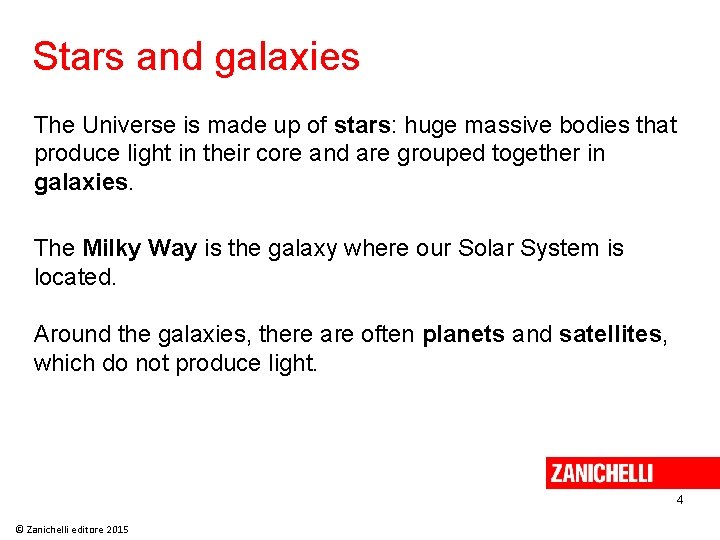 Stars and galaxies

The Universe is made up of stars: huge massive bodies that produce light in their core and are grouped together in galaxies.

The Milky Way is the galaxy where our Solar System is located.

Around the galaxies, there are often planets and satellites, which do not produce light.

ZANICHELLI

4

© Zanichelli editore 2015